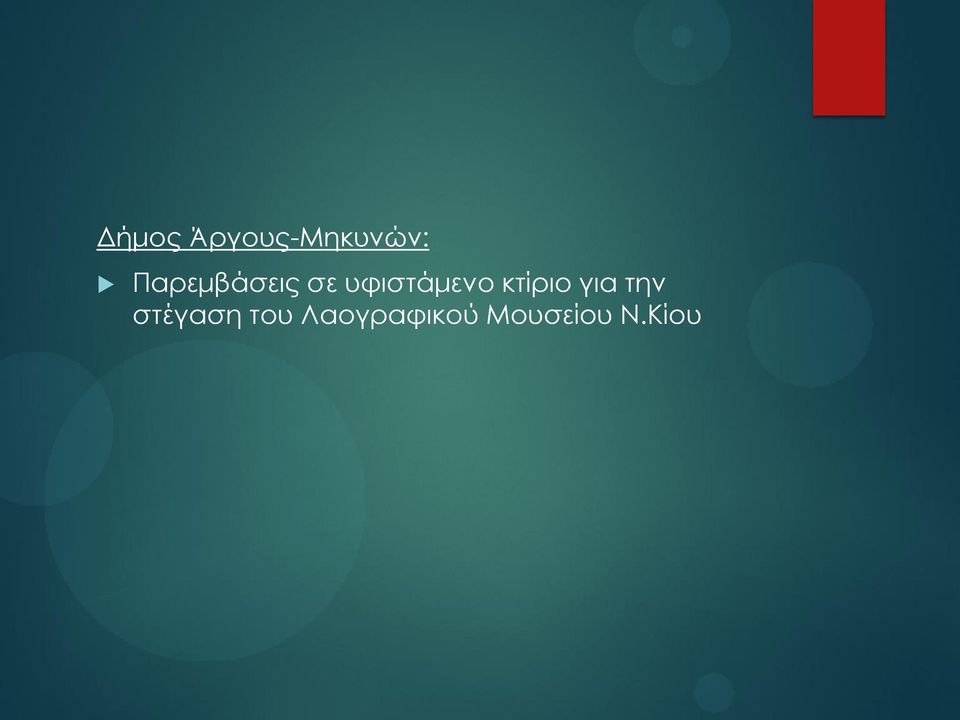 Δήμος Άργους-Μηκυνών:

Παρεμβάσεις σε υφιστάμενο κτίριο για την στέγαση του Λαογραφικού Μουσείου Ν.Κίου